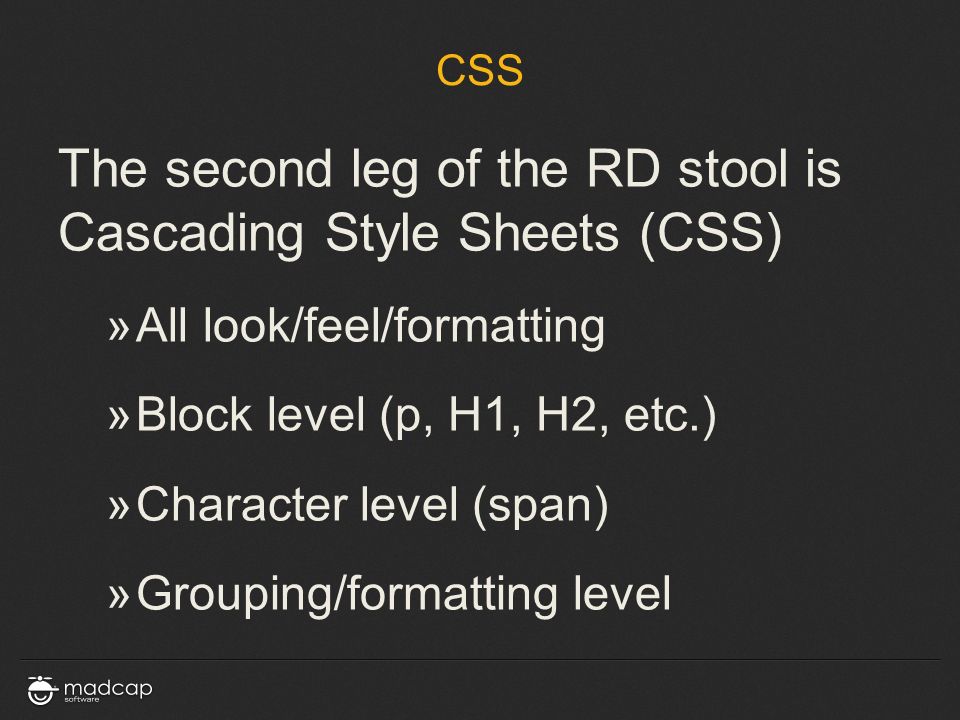 CSS

The second leg of the RD stool is Cascading Style Sheets (CSS)

» All look/feel/formatting

» Block level (p, H1, H2, etc.)

» Character level (span)

» Grouping/formatting level

madcap software